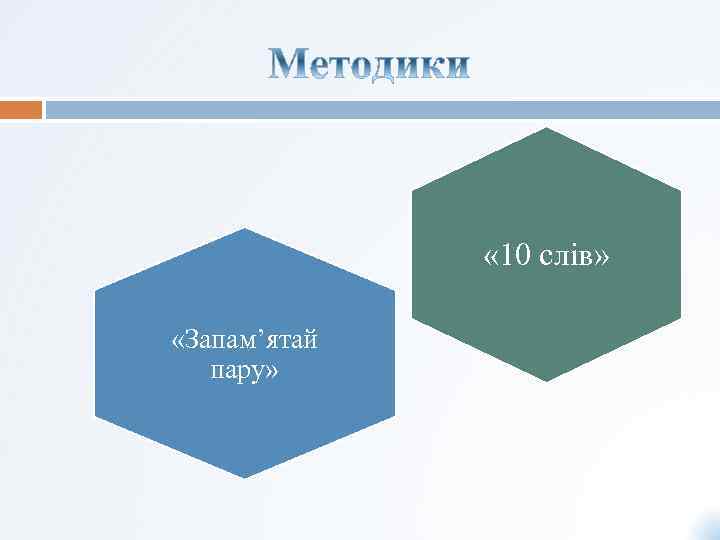 Методики

«10 слів»

«Запам’ятай пару»